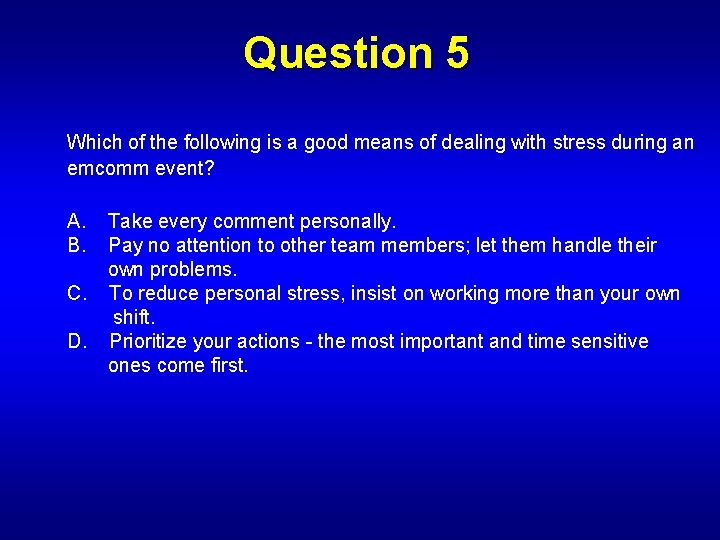 Question 5

Which of the following is a good means of dealing with stress during an emcomm event?

A. Take every comment personally.
B. Pay no attention to other team members; let them handle their own problems.
C. To reduce personal stress, insist on working more than your own shift.
D. Prioritize your actions - the most important and time sensitive ones come first.